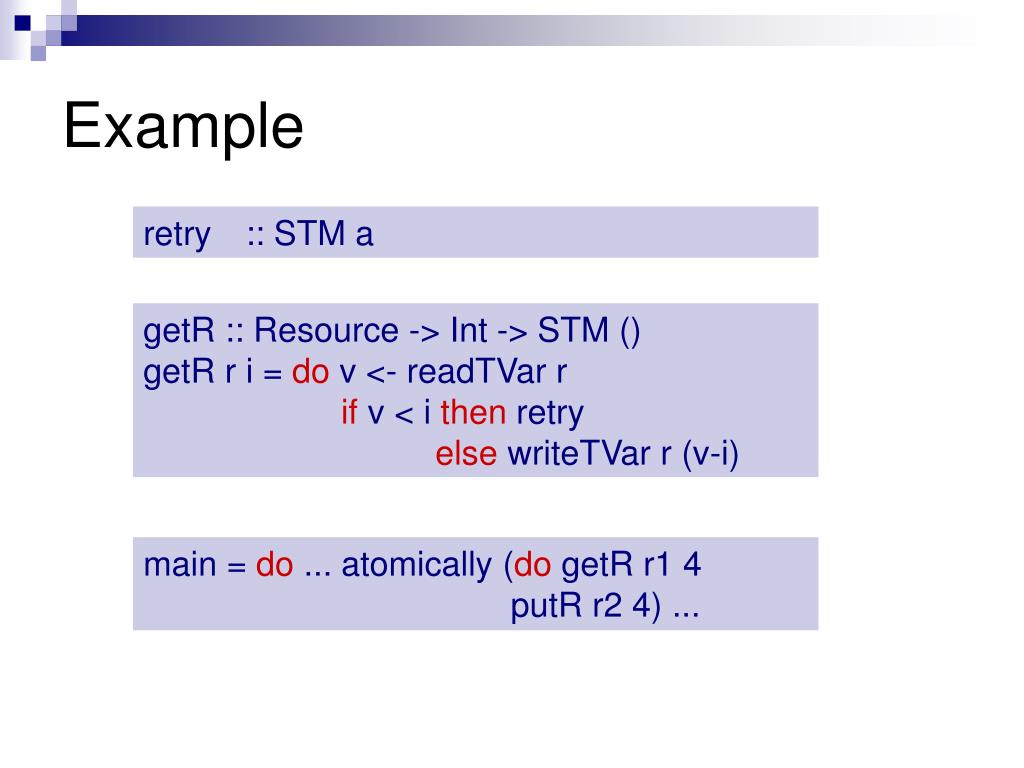 Example

retry :: STM a

getR :: Resource -> Int -> STM ()
getR r i = do v <- readTVar r
if v < i then retry
else writeTVar r (v-i)

main = do ... atomically (do getR r1 4
putR r2 4) ...